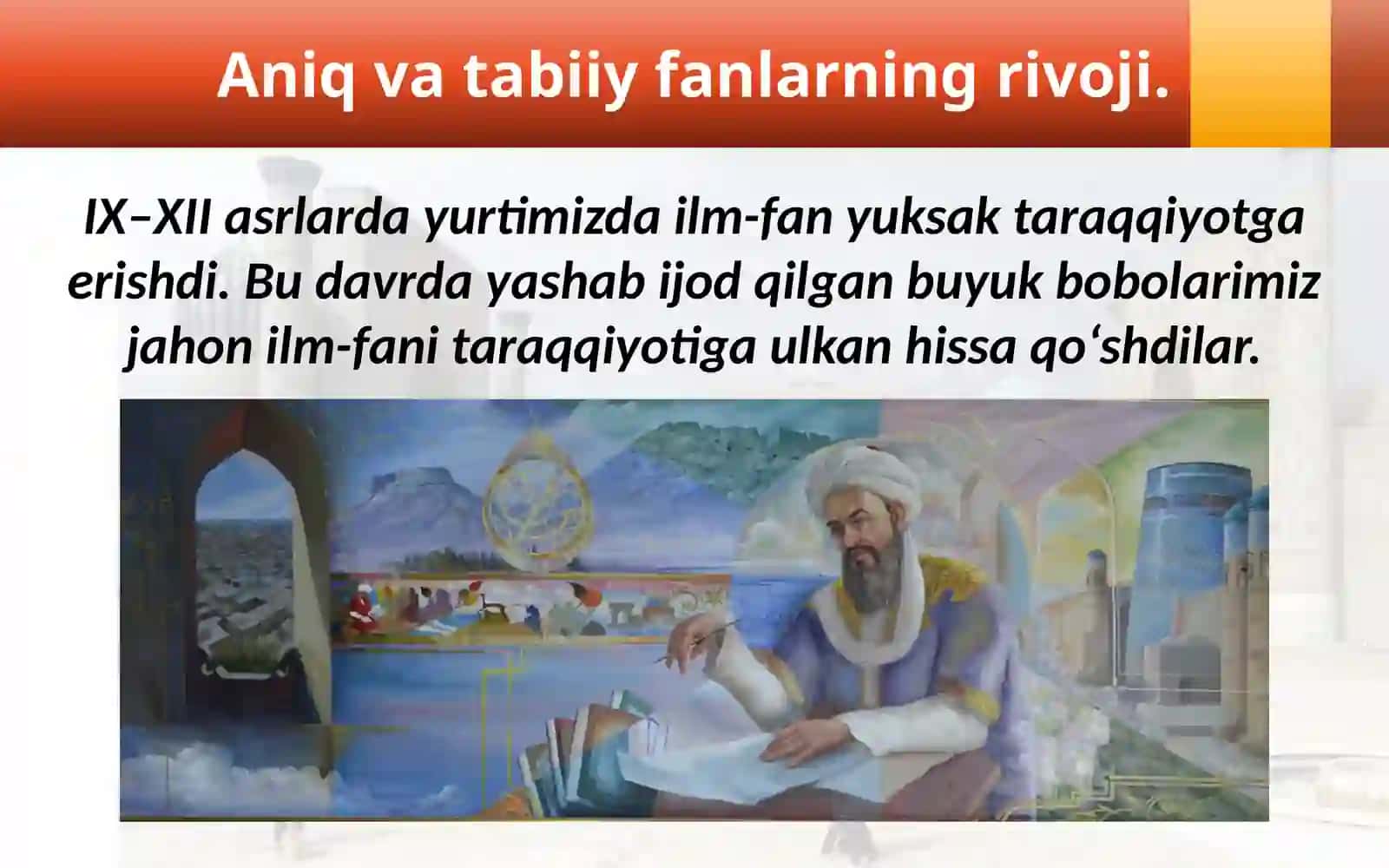 Aniq va tabiiy fanlarning rivoji.

IX–XII asrlarda yurtimizda ilm-fan yuksak taraqqiyotga erishdi. Bu davrda yashab ijod qilgan buyuk bobolarimiz jahon ilm-fani taraqqiyotiga ulkan hissa qo‘shdilar.